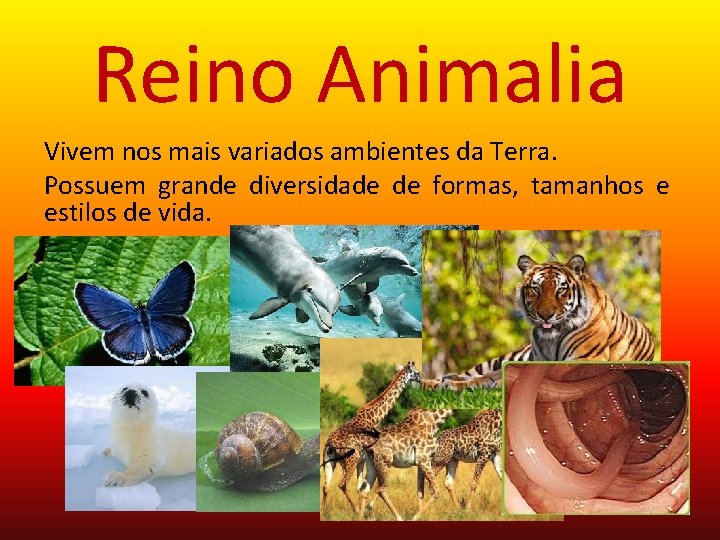 Reino Animalia

Vivem nos mais variados ambientes da Terra.

Possuem grande diversidade de formas, tamanhos e estilos de vida.